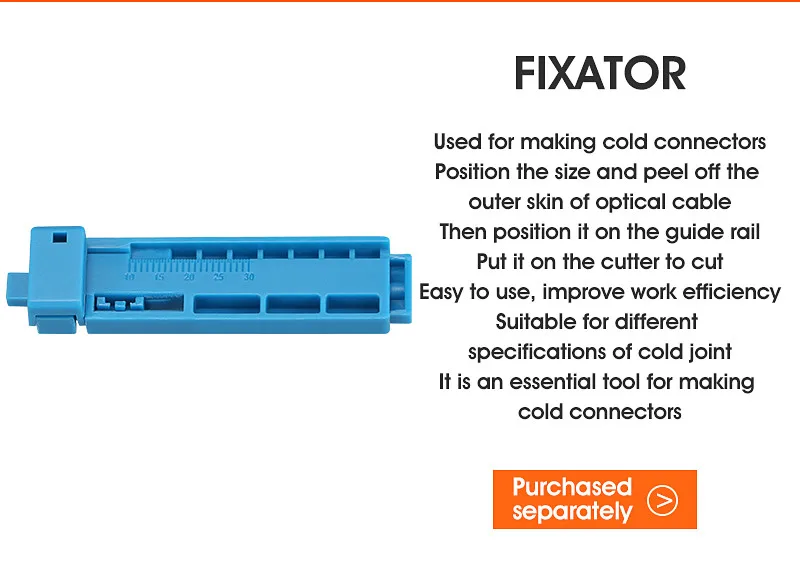 10 15 20 25 30

FIXATOR

Used for making cold connectors
Position the size and peel off the outer skin of optical cable
Then position it on the guide rail
Put it on the cutter to cut
Easy to use, improve work efficiency
Suitable for different specifications of cold joint
It is an essential tool for making cold connectors

Purchased separately